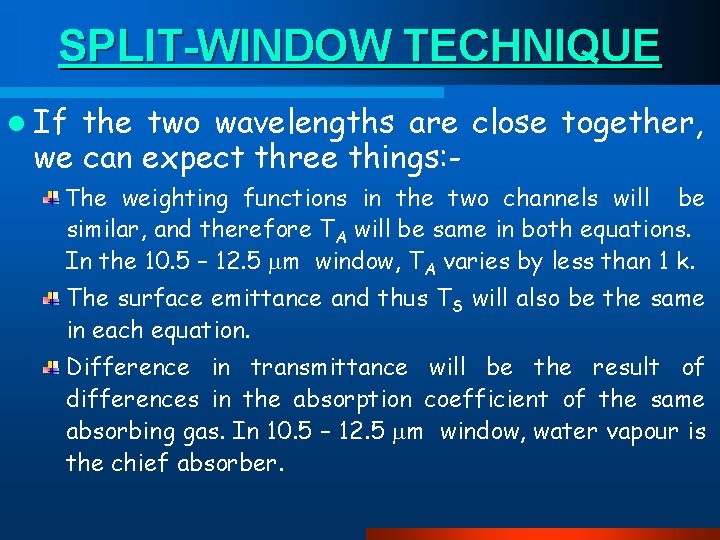 SPLIT-WINDOW TECHNIQUE

If the two wavelengths are close together, we can expect three things:-

The weighting functions in the two channels will be similar, and therefore $T_A$ will be same in both equations. In the 10.5 – 12.5 $\mu$m window, $T_A$ varies by less than 1 k.

The surface emittance and thus $T_S$ will also be the same in each equation.

Difference in transmittance will be the result of differences in the absorption coefficient of the same absorbing gas. In 10.5 – 12.5 $\mu$m window, water vapour is the chief absorber.